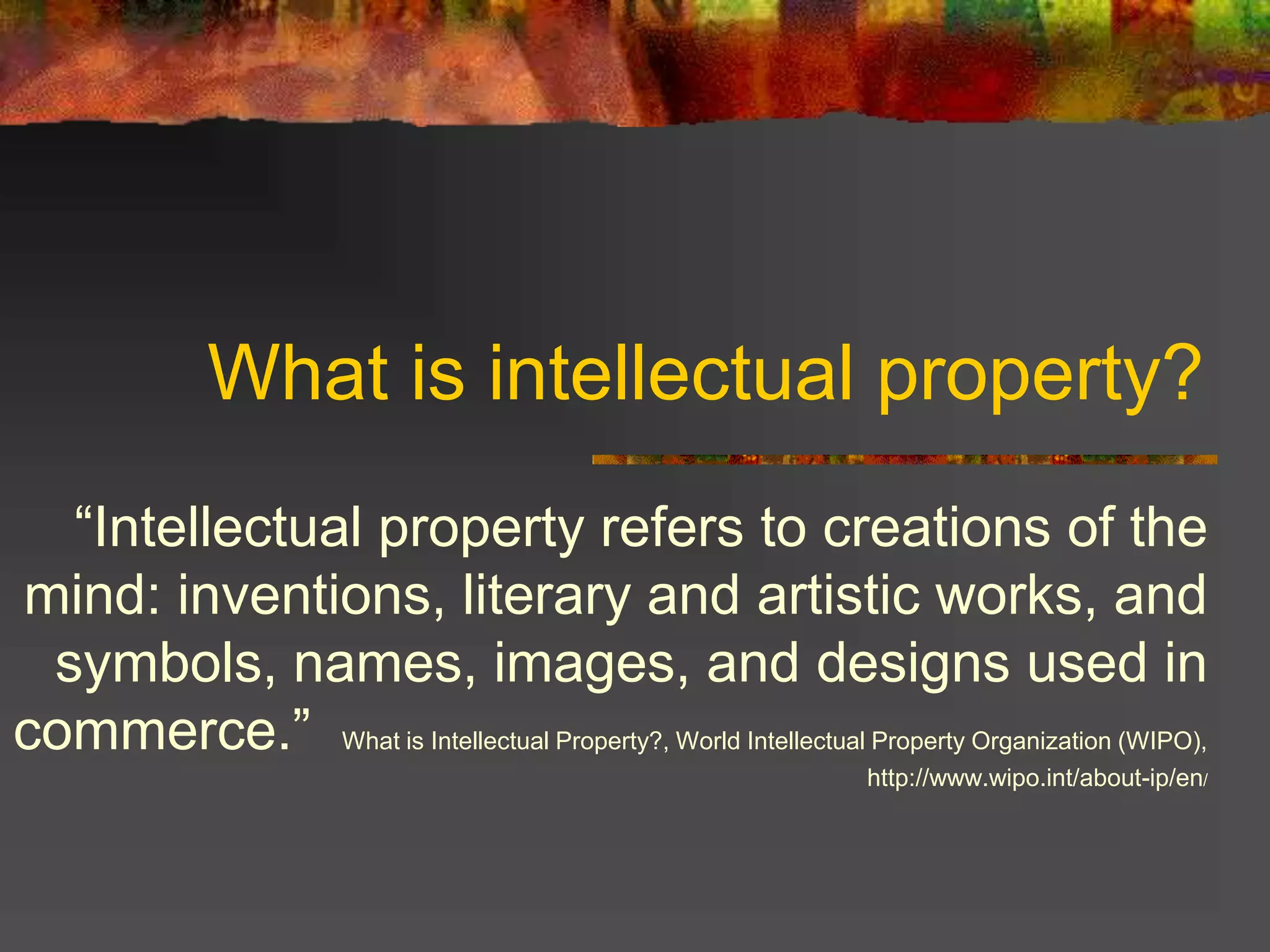 What is intellectual property?

“Intellectual property refers to creations of the mind: inventions, literary and artistic works, and symbols, names, images, and designs used in commerce.” What is Intellectual Property?, World Intellectual Property Organization (WIPO), http://www.wipo.int/about-ip/en/